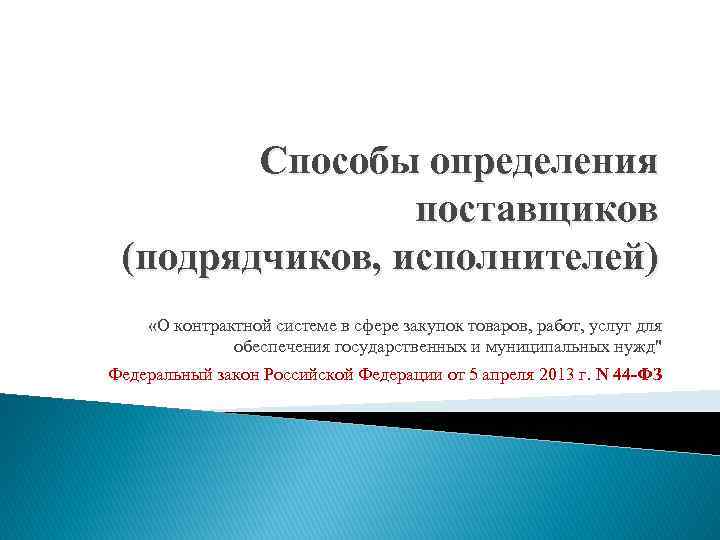 Способы определения поставщиков (подрядчиков, исполнителей)

«О контрактной системе в сфере закупок товаров, работ, услуг для обеспечения государственных и муниципальных нужд"

Федеральный закон Российской Федерации от 5 апреля 2013 г. N 44-ФЗ